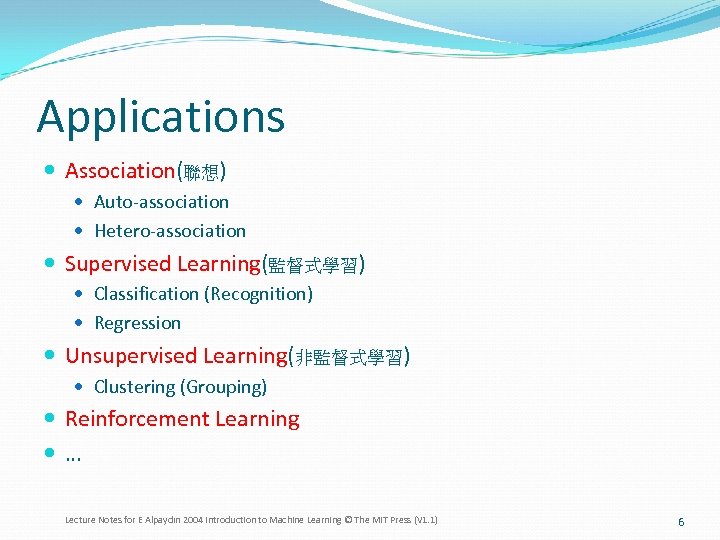 Applications

- Association(聯想)
  - Auto-association
  - Hetero-association
- Supervised Learning(監督式學習)
  - Classification (Recognition)
  - Regression
- Unsupervised Learning(非監督式學習)
  - Clustering (Grouping)
- Reinforcement Learning
- …

Lecture Notes for E Alpaydın 2004 Introduction to Machine Learning © The MIT Press (V1.1)

6